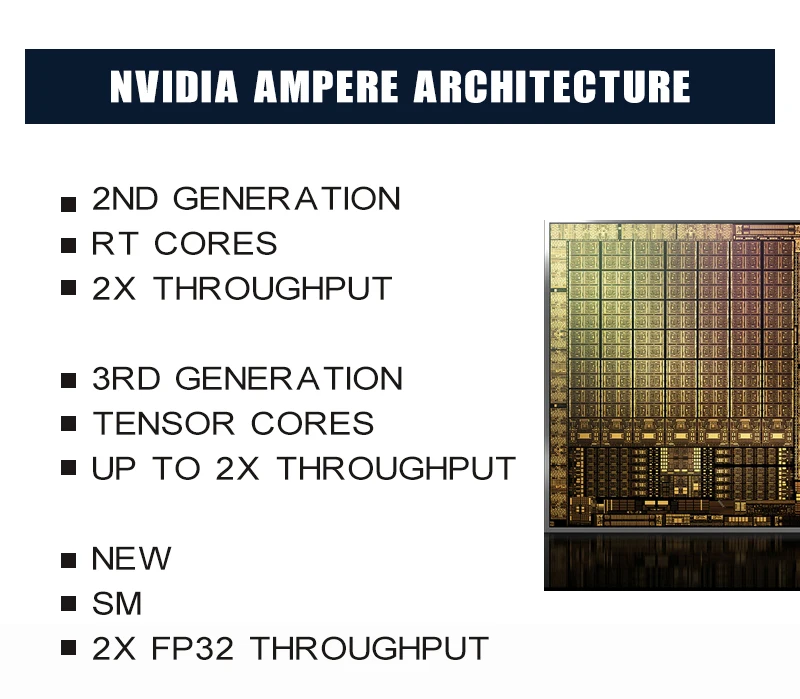 NVIDIA AMPERE ARCHITECTURE

■ 2ND GENERATION
■ RT CORES
■ 2X THROUGHPUT

■ 3RD GENERATION
■ TENSOR CORES
■ UP TO 2X THROUGHPUT

■ NEW
■ SM
■ 2X FP32 THROUGHPUT